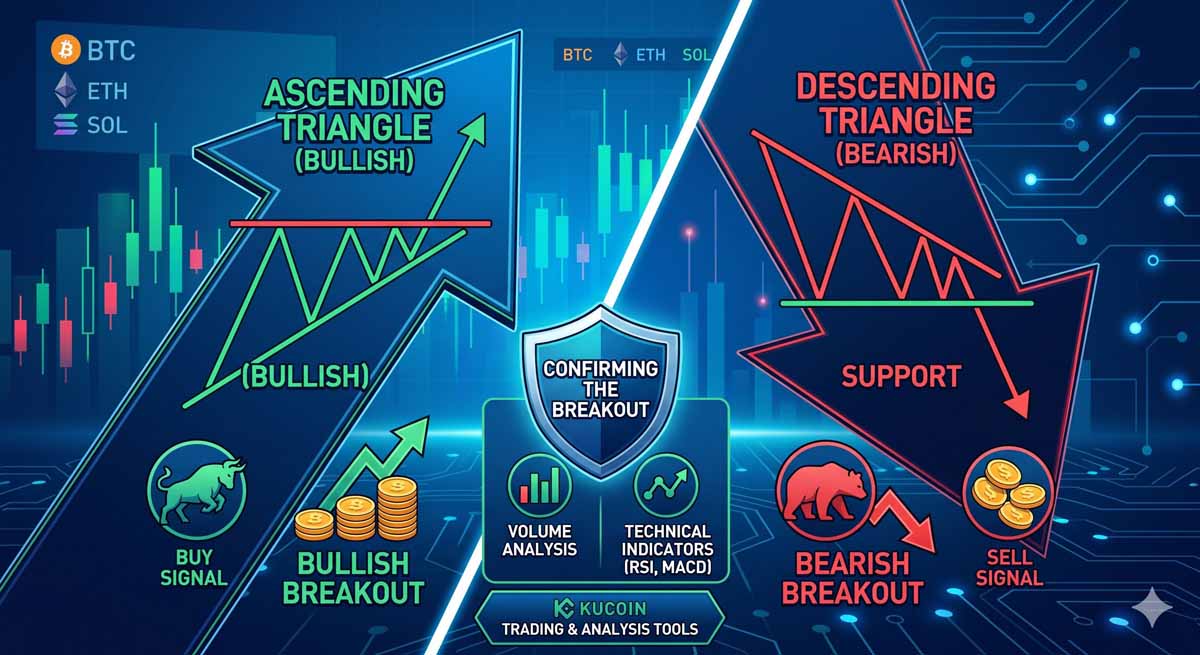 BTC
ETH
SOL

BTC ETH SOL

ASCENDING TRIANGLE (BULLISH)

(BULLISH)

BUY SIGNAL

BULLISH BREAKOUT

CONFIRMING THE BREAKOUT

VOLUME ANALYSIS

TECHNICAL INDICATORS (RSI, MACD)

KUCOIN
TRADING & ANALYSIS TOOLS

DESCENDING TRIANGLE (BEARISH)

SUPPORT

BEARISH BREAKOUT

SELL SIGNAL